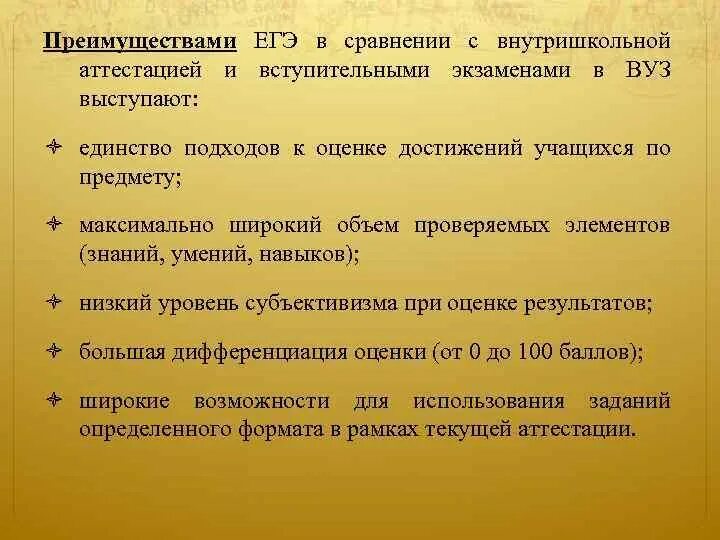 Преимуществами ЕГЭ в сравнении с внутришкольной аттестацией и вступительными экзаменами в ВУЗ выступают:

единство подходов к оценке достижений учащихся по предмету;

максимально широкий объем проверяемых элементов (знаний, умений, навыков);

низкий уровень субъективизма при оценке результатов;

большая дифференциация оценки (от 0 до 100 баллов);

широкие возможности для использования заданий определенного формата в рамках текущей аттестации.